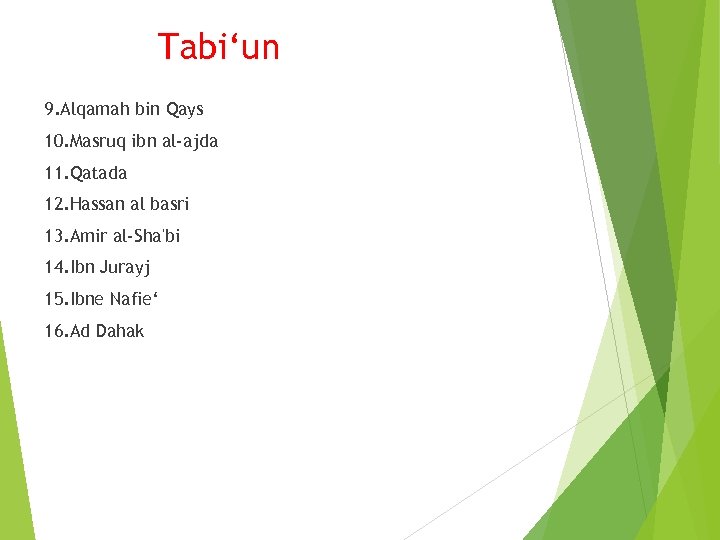 Tabi‘un

9.Alqamah bin Qays

10.Masruq ibn al-ajda

11.Qatada

12.Hassan al basri

13.Amir al-Sha'bi

14.Ibn Jurayj

15.Ibne Nafie‘

16.Ad Dahak